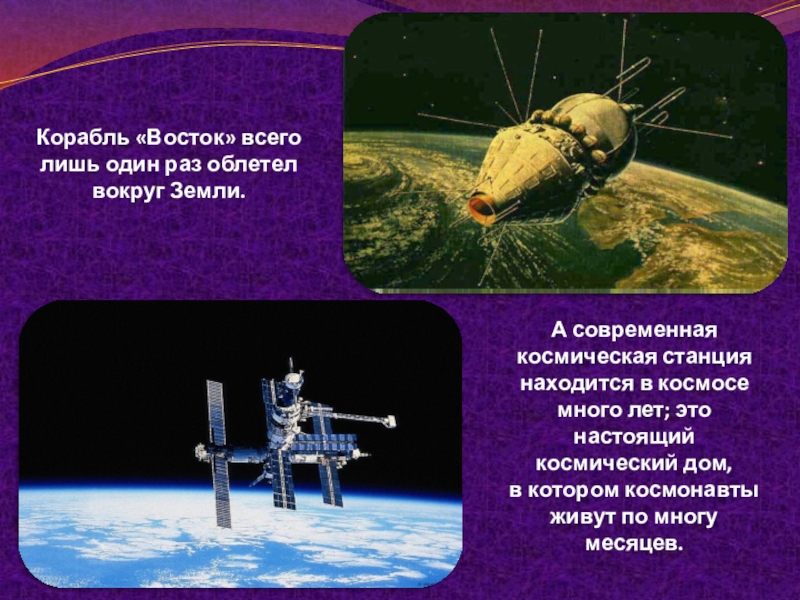 Корабль «Восток» всего лишь один раз облетел вокруг Земли.

А современная космическая станция находится в космосе много лет; это настоящий космический дом, в котором космонавты живут по многу месяцев.